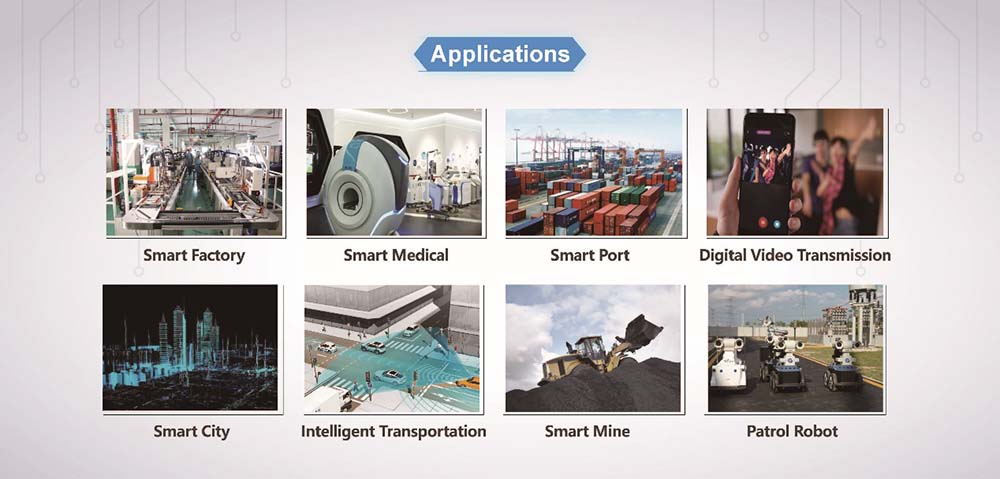 Applications

Smart Factory

Smart Medical

Smart Port

Digital Video Transmission

Smart City

Intelligent Transportation

Smart Mine

Patrol Robot